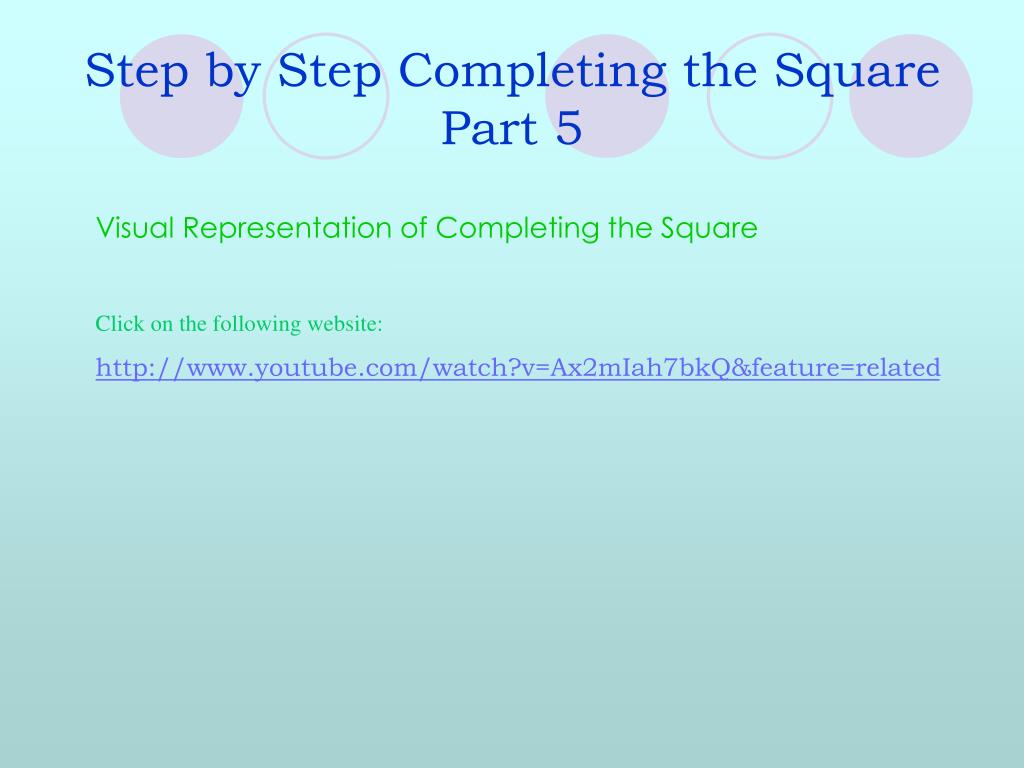 Step by Step Completing the Square
Part 5

Visual Representation of Completing the Square

Click on the following website:

http://www.youtube.com/watch?v=Ax2mIah7bkQ&feature=related